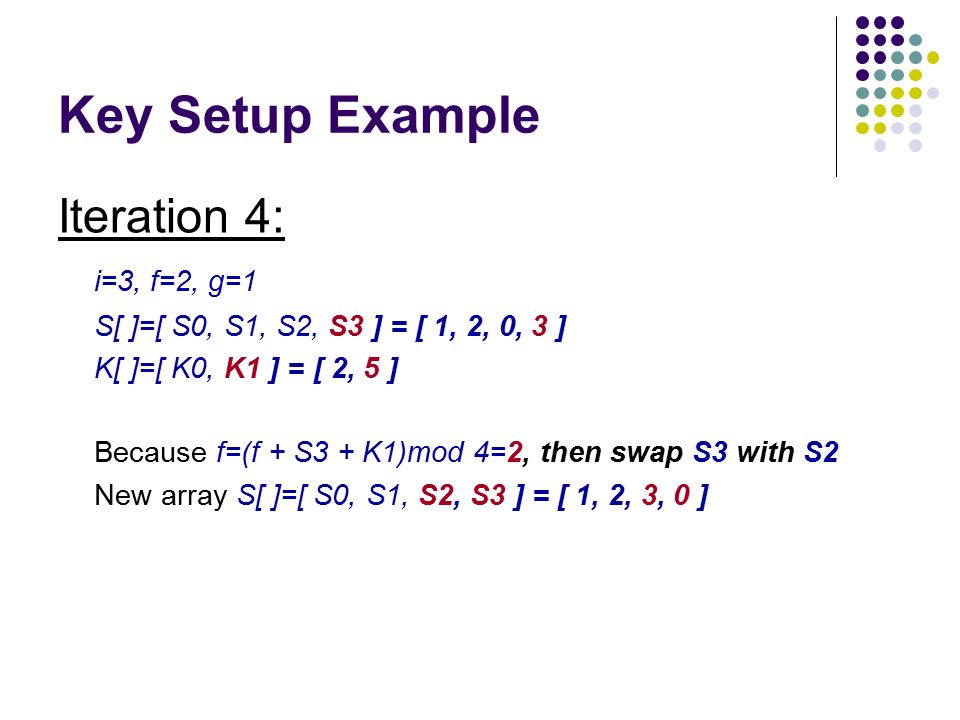 Key Setup Example

Iteration 4:

i=3, f=2, g=1

S[ ]=[ S0, S1, S2, S3 ] = [ 1, 2, 0, 3 ]

K[ ]=[ K0, K1 ] = [ 2, 5 ]

Because f=(f + S3 + K1)mod 4=2, then swap S3 with S2

New array S[ ]=[ S0, S1, S2, S3 ] = [ 1, 2, 3, 0 ]